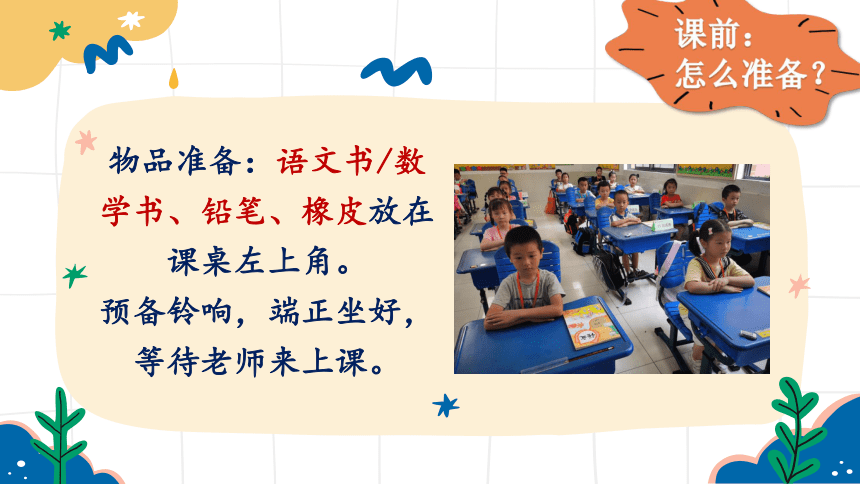 课前：
怎么准备？

物品准备：语文书/数学书、铅笔、橡皮放在课桌左上角。
预备铃响，端正坐好，等待老师来上课。